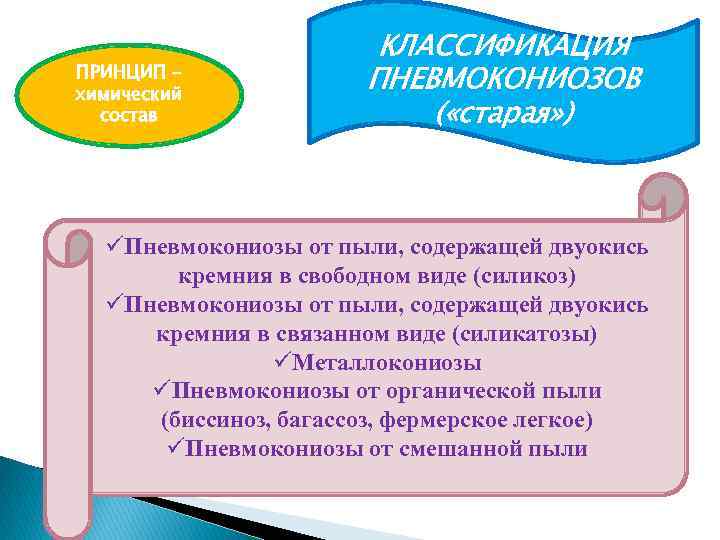 ПРИНЦИП – химический состав

КЛАССИФИКАЦИЯ ПНЕВМОКОНИОЗОВ («старая»)

✓Пневмокониозы от пыли, содержащей двуокись кремния в свободном виде (силикоз)
✓Пневмокониозы от пыли, содержащей двуокись кремния в связанном виде (силикатозы)
✓Металлокониозы
✓Пневмокониозы от органической пыли (биссиноз, багассоз, фермерское легкое)
✓Пневмокониозы от смешанной пыли